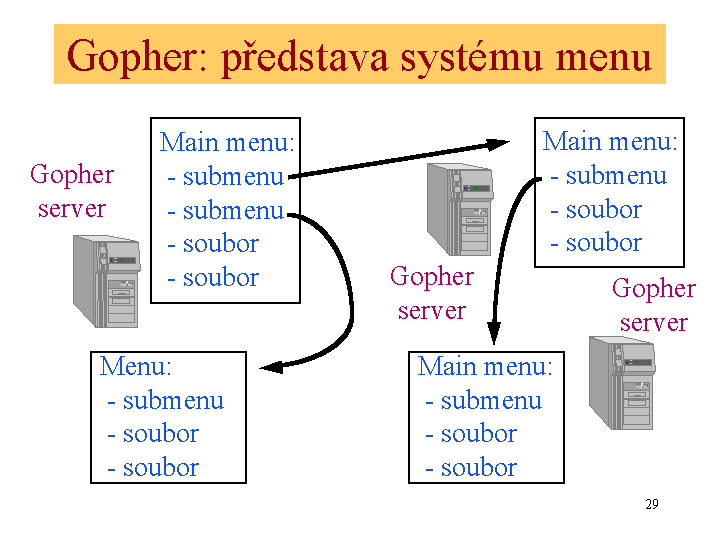 Gopher: představa systému menu

Gopher server

Main menu:
- submenu
- submenu
- soubor
- soubor

Main menu:
- submenu
- soubor
- soubor

Gopher server

Gopher server

Menu:
- submenu
- soubor
- soubor

Main menu:
- submenu
- soubor
- soubor

29